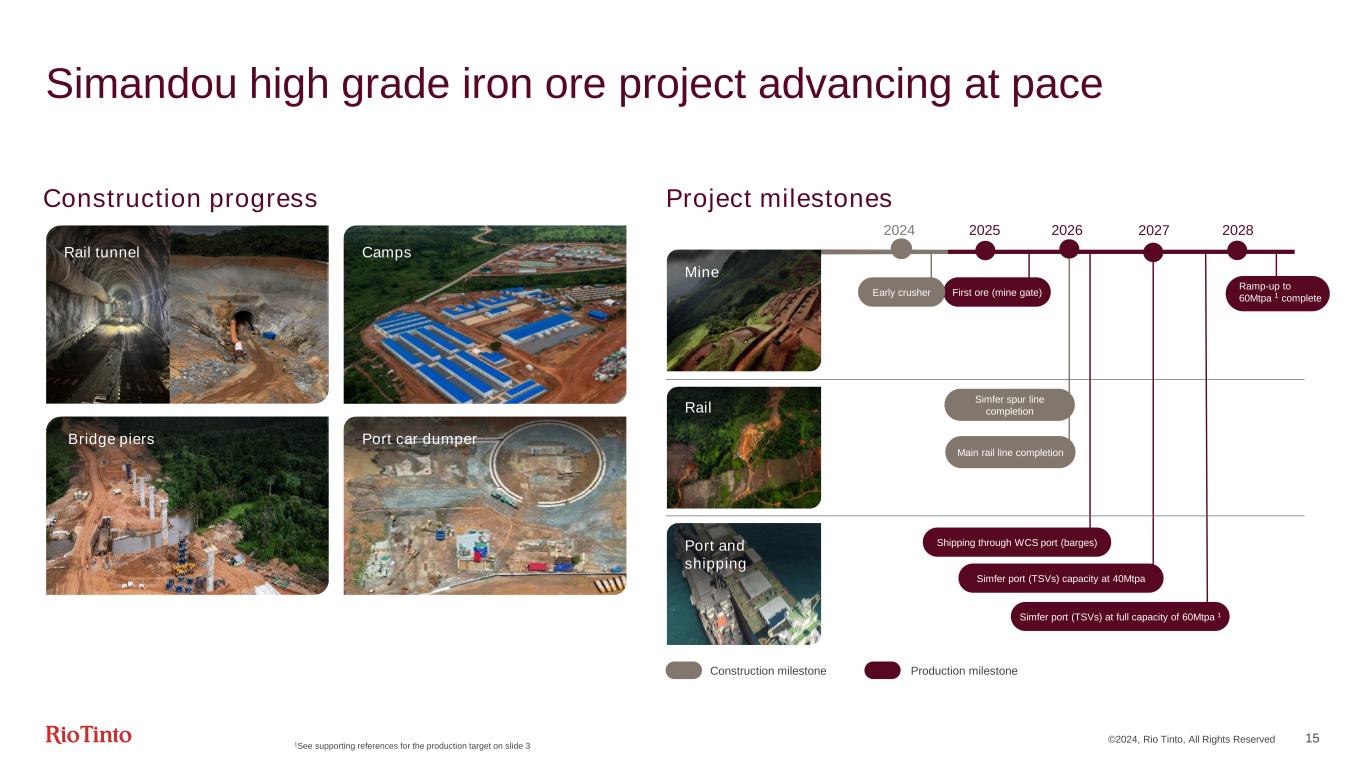 Simandou high grade iron ore project advancing at pace

Construction progress

Rail tunnel

Camps

Bridge piers

Port car dumper

Project milestones

2024 2025 2026 2027 2028

Mine

Early crusher

First ore (mine gate)

Ramp-up to 60Mtpa $^1$ complete

Rail

Simfer spur line completion

Main rail line completion

Port and shipping

Shipping through WCS port (barges)

Simfer port (TSVs) capacity at 40Mtpa

Simfer port (TSVs) at full capacity of 60Mtpa $^1$

Construction milestone

Production milestone

RioTinto

$^1$See supporting references for the production target on slide 3

©2024, Rio Tinto, All Rights Reserved 15